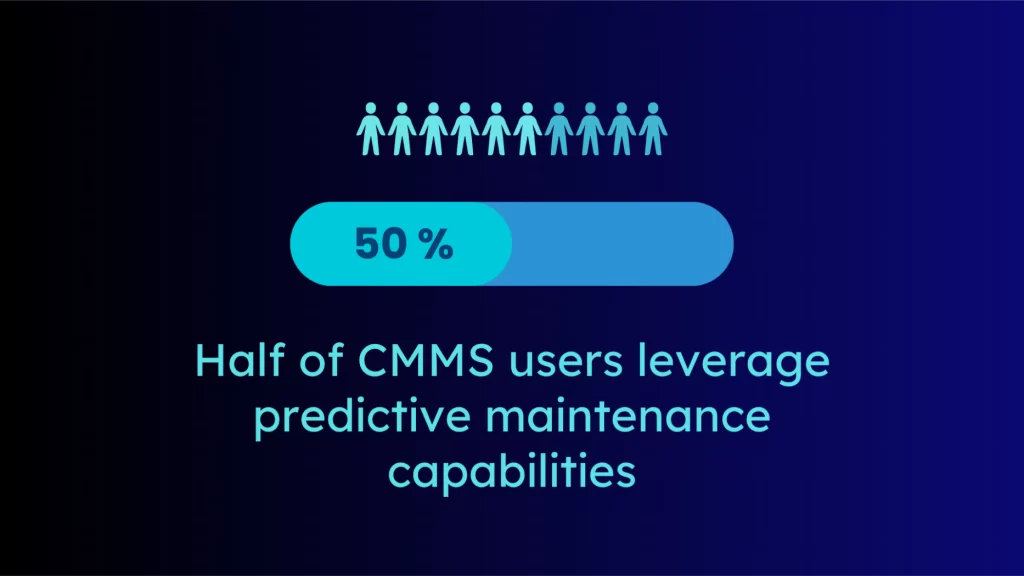 50 %

Half of CMMS users leverage predictive maintenance capabilities